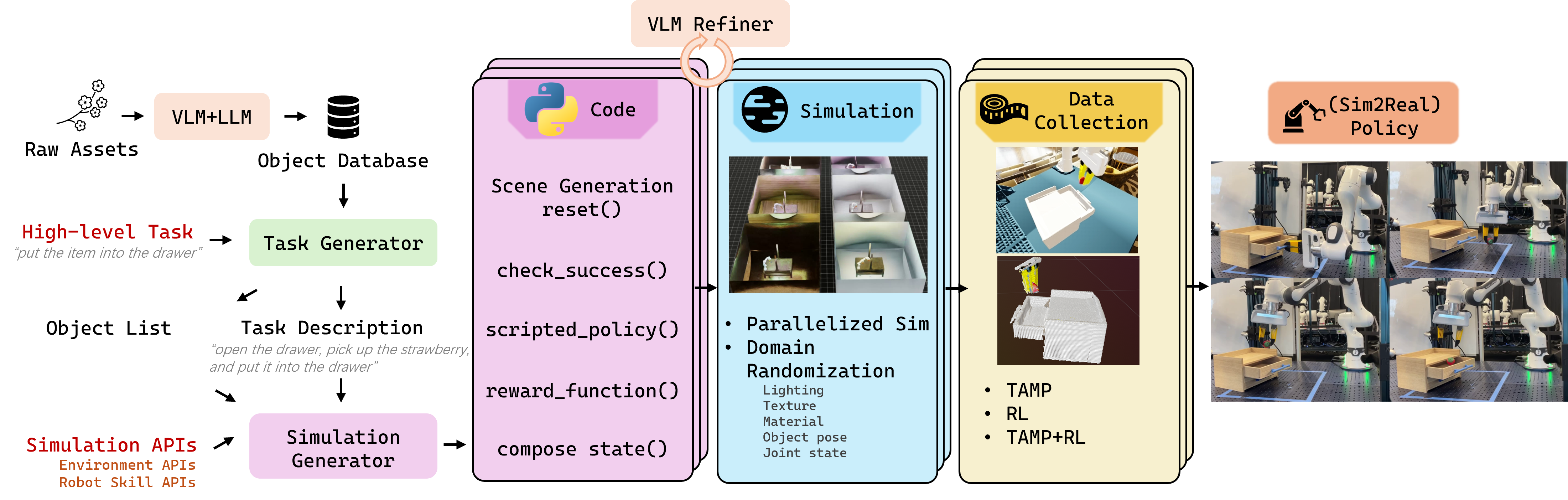 VLM Refiner

Raw Assets

VLM+LLM

Object Database

High-level Task
"put the item into the drawer"

Task Generator

Object List

Task Description
"open the drawer, pick up the strawberry, and put it into the drawer"

Simulation APIs
Environment APIs
Robot Skill APIs

Simulation Generator

Code

Scene Generation
reset()

check_success()

scripted_policy()

reward_function()

compose state()

Simulation

• Parallelized Sim
• Domain Randomization
Lighting
Texture
Material
Object pose
Joint state

Data Collection

• TAMP
• RL
• TAMP+RL

(Sim2Real) Policy